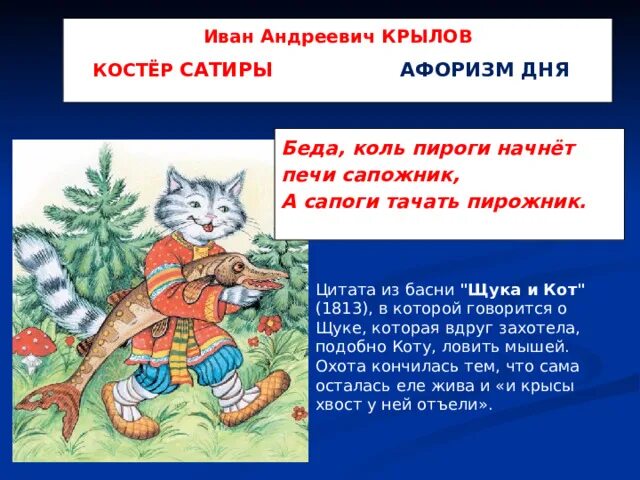 Иван Андреевич КРЫЛОВ

КОСТЁР САТИРЫ

АФОРИЗМ ДНЯ

Беда, коль пироги начнёт печи сапожник,
А сапоги тачать пирожник.

Цитата из басни "Щука и Кот" (1813), в которой говорится о Щуке, которая вдруг захотела, подобно Коту, ловить мышей. Охота кончилась тем, что сама осталась еле жива и «и крысы хвост у ней отъели».